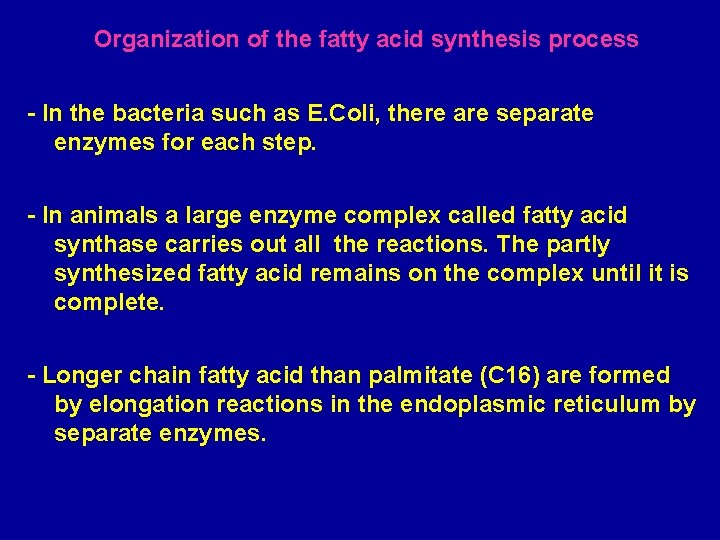 Organization of the fatty acid synthesis process

- In the bacteria such as E.Coli, there are separate enzymes for each step.

- In animals a large enzyme complex called fatty acid synthase carries out all the reactions. The partly synthesized fatty acid remains on the complex until it is complete.

- Longer chain fatty acid than palmitate (C16) are formed by elongation reactions in the endoplasmic reticulum by separate enzymes.